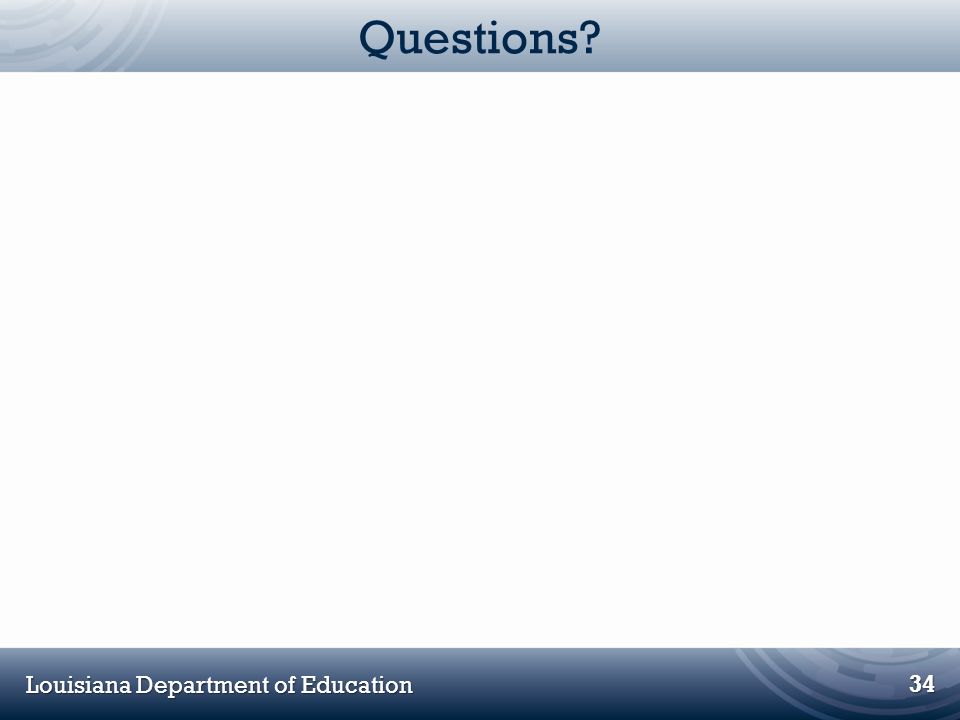 Questions?

Louisiana Department of Education

34